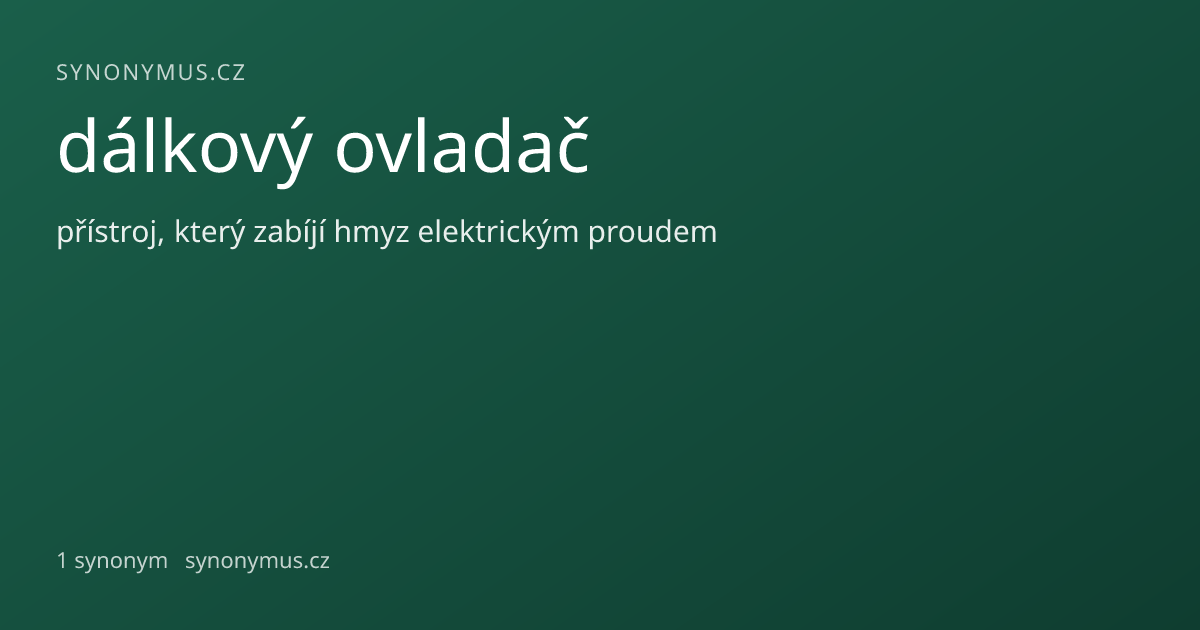 SYNONYMUS.CZ

dálkový ovladač

přístroj, který zabíjí hmyz elektrickým proudem

1 synonym synonymus.cz